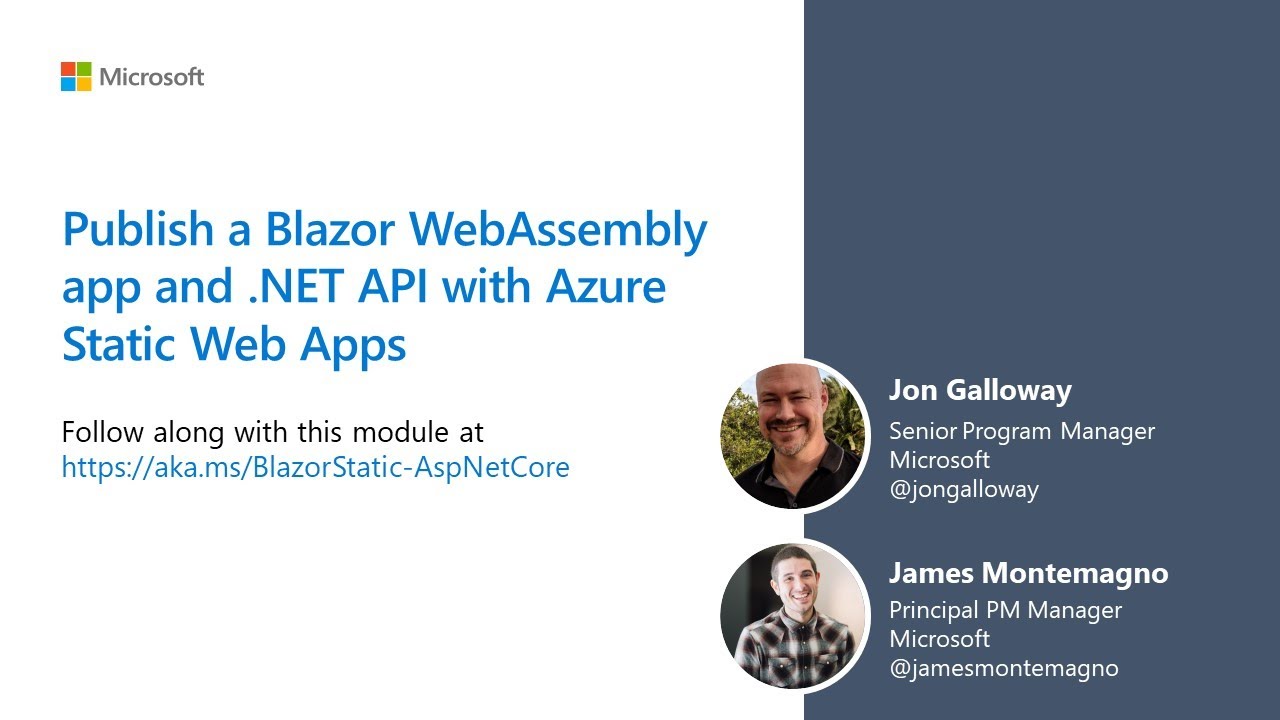 Microsoft

Publish a Blazor WebAssembly app and .NET API with Azure Static Web Apps

Follow along with this module at https://aka.ms/BlazorStatic-AspNetCore

Jon Galloway
Senior Program Manager
Microsoft
@jongalloway

James Montemagno
Principal PM Manager
Microsoft
@jamesmontemagno